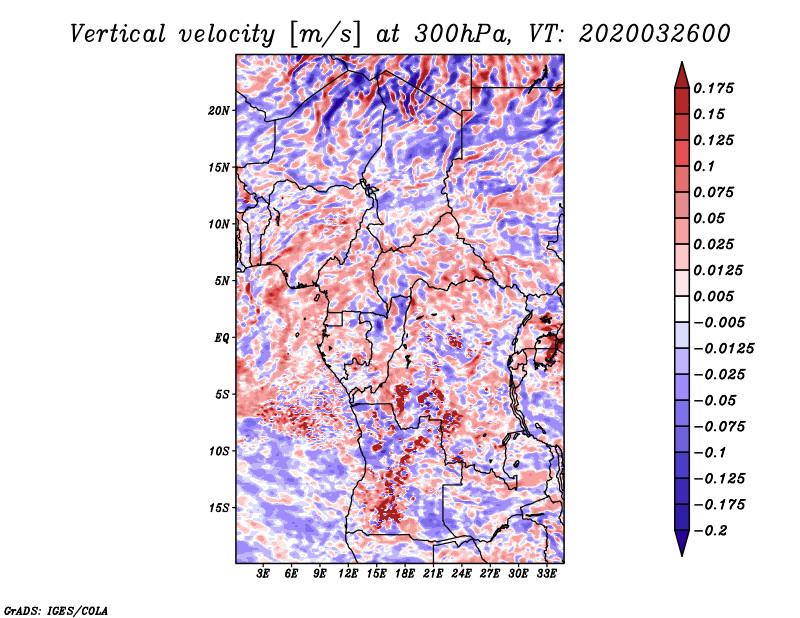 Vertical velocity [m/s] at 300hPa, VT: 2020032600

20N
15N
10N
5N
EQ
5S
10S
15S

3E 6E 9E 12E 15E 18E 21E 24E 27E 30E 33E

0.175
0.15
0.125
0.1
0.075
0.05
0.025
0.0125
0.005
−0.005
−0.0125
−0.025
−0.05
−0.075
−0.1
−0.125
−0.175
−0.2

GrADS: IGES/COLA